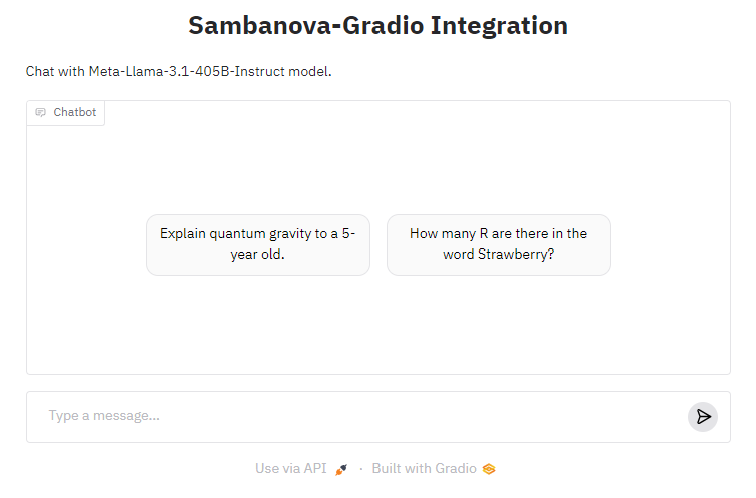 Sambanova-Gradio Integration

Chat with Meta-Llama-3.1-405B-Instruct model.

Chatbot

Explain quantum gravity to a 5-year old.

How many R are there in the word Strawberry?

Type a message...

Use via API · Built with Gradio